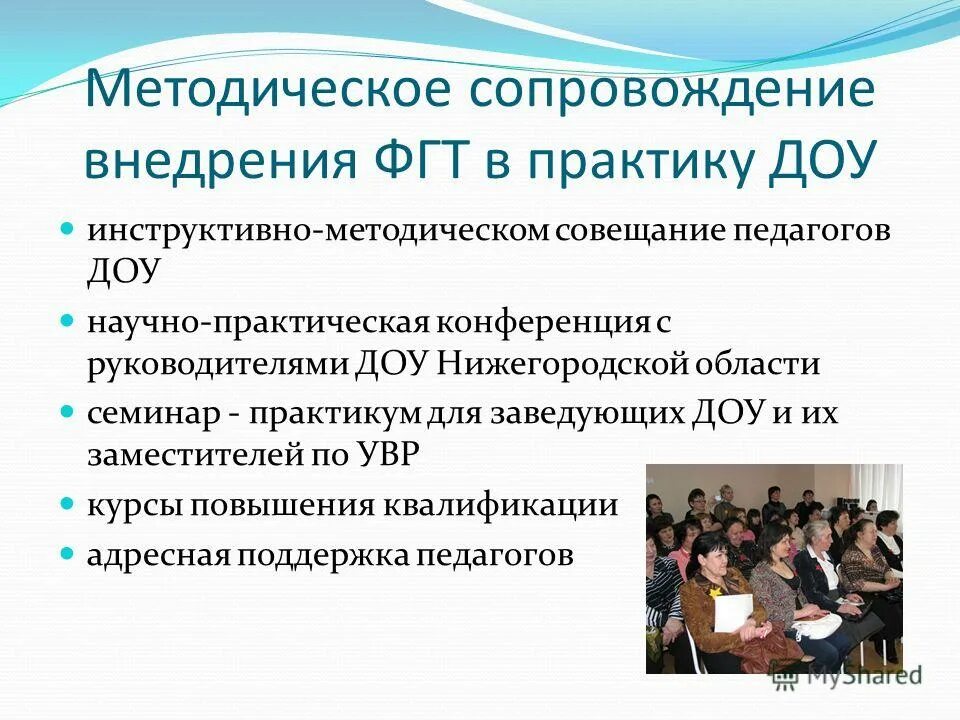 Методическое сопровождение внедрения ФГТ в практику ДОУ

инструктивно-методическом совещание педагогов ДОУ

научно-практическая конференция с руководителями ДОУ Нижегородской области

семинар - практикум для заведующих ДОУ и их заместителей по УВР

курсы повышения квалификации

адресная поддержка педагогов

MyShared